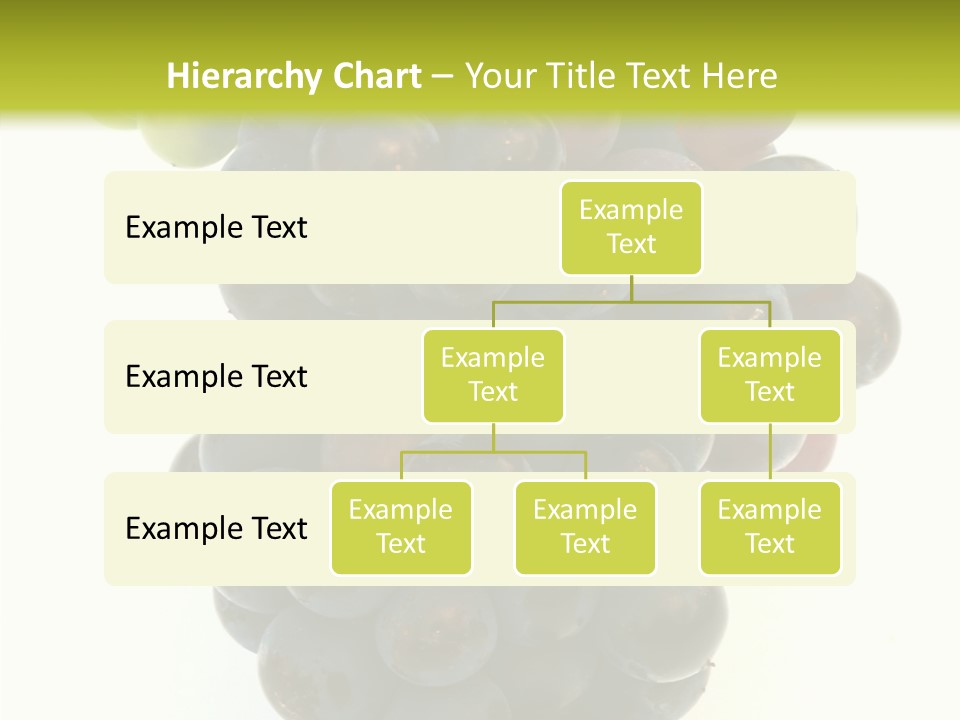 Hierarchy Chart – Your Title Text Here

Example Text

Example Text

Example Text

Example Text

Example Text

Example Text

Example Text

Example Text

Example Text